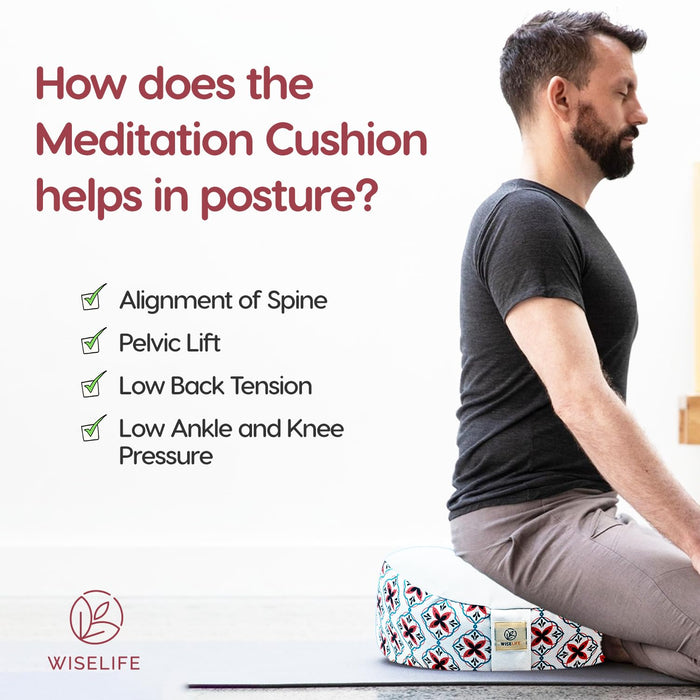 How does the Meditation Cushion helps in posture?

Alignment of Spine

Pelvic Lift

Low Back Tension

Low Ankle and Knee Pressure

WISELIFE

WISELIFE